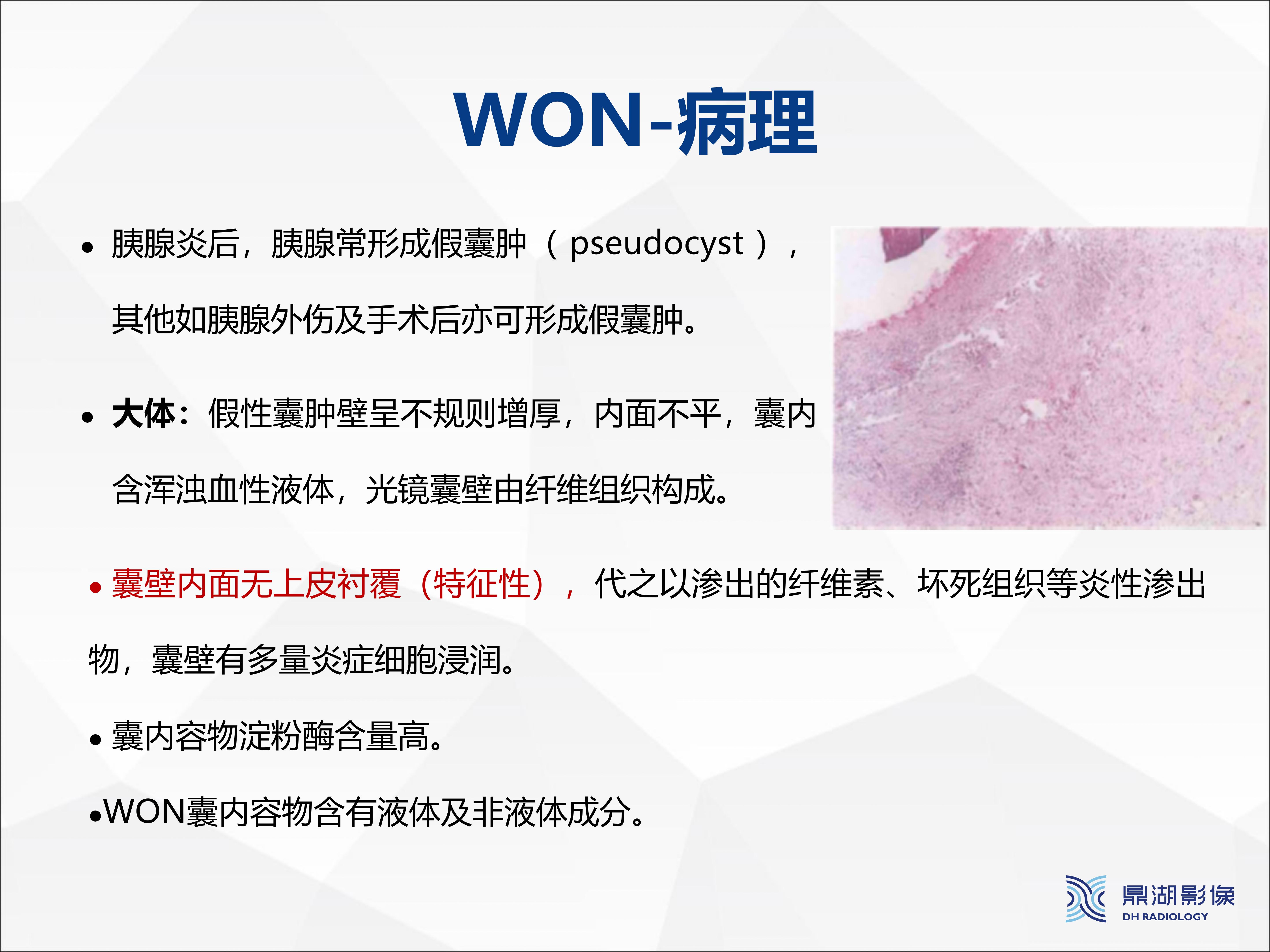 WON-病理

• 胰腺炎后，胰腺常形成假囊肿（pseudocyst），其他如胰腺外伤及手术后亦可形成假囊肿。

• 大体：假性囊肿壁呈不规则增厚，内面不平，囊内含浑浊血性液体，光镜囊壁由纤维组织构成。

• 囊壁内面无上皮衬覆（特征性），代之以渗出的纤维素、坏死组织等炎性渗出物，囊壁有多量炎症细胞浸润。

• 囊内容物淀粉酶含量高。

•WON囊内容物含有液体及非液体成分。

鼎湖影像
DH RADIOLOGY